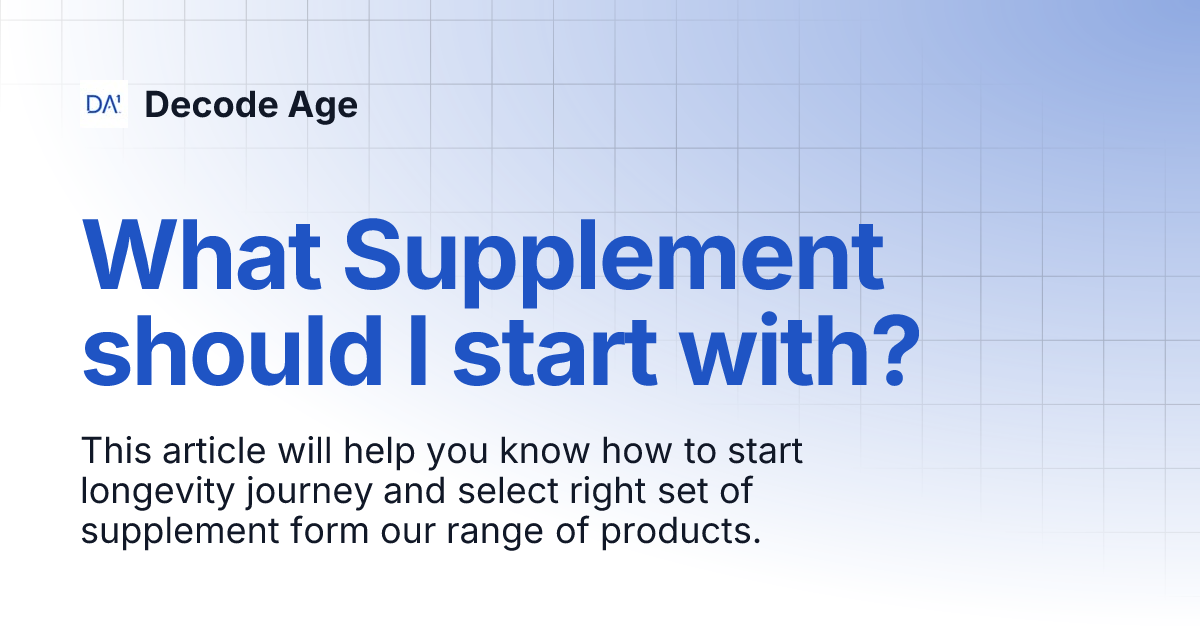 DA' Decode Age

What Supplement should I start with?

This article will help you know how to start longevity journey and select right set of supplement form our range of products.